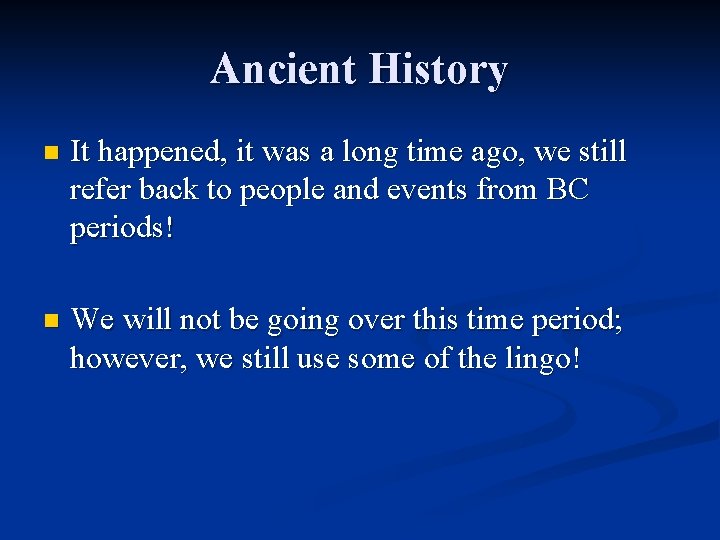 Ancient History

- It happened, it was a long time ago, we still refer back to people and events from BC periods!

- We will not be going over this time period; however, we still use some of the lingo!